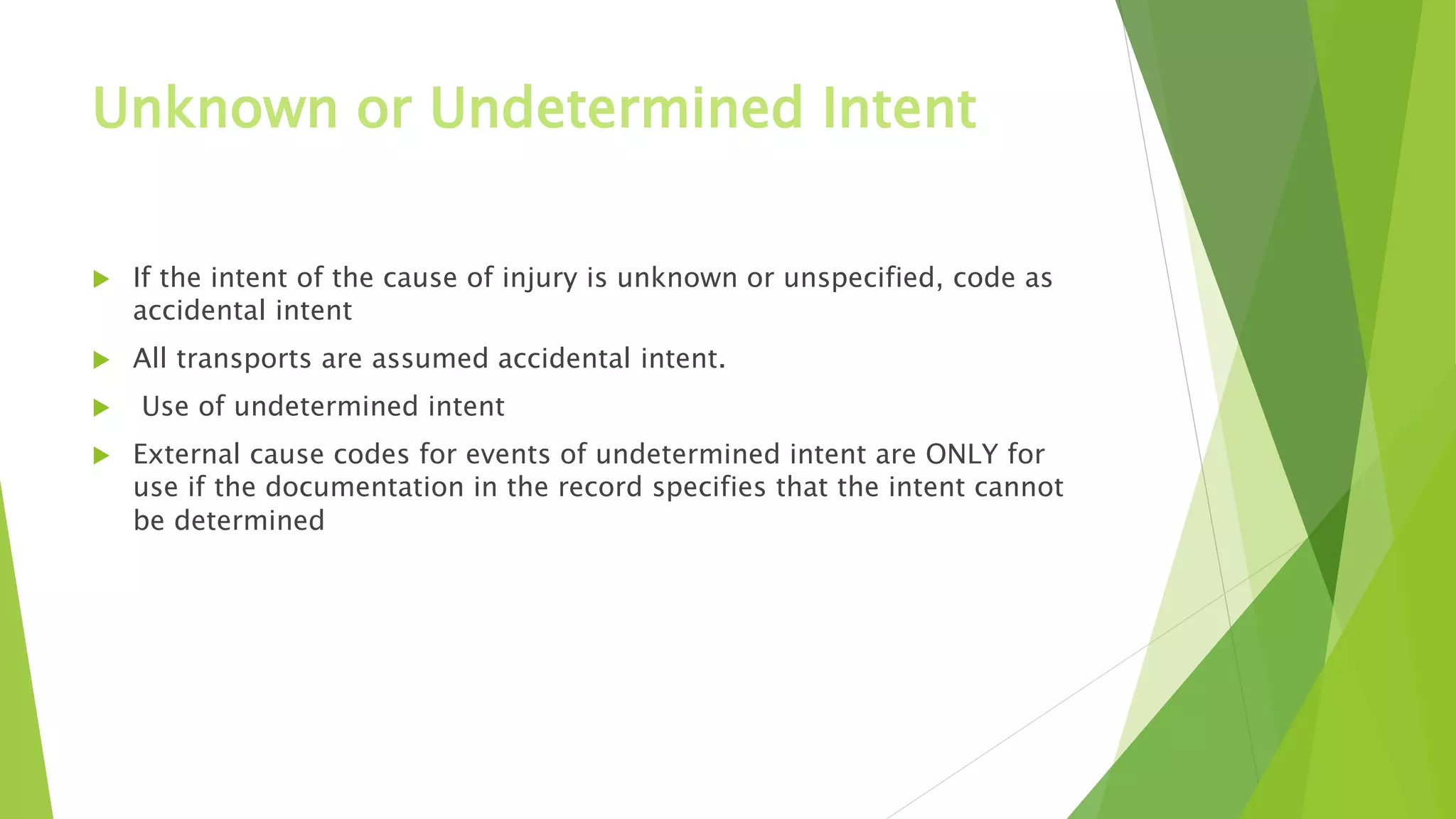 Unknown or Undetermined Intent

If the intent of the cause of injury is unknown or unspecified, code as accidental intent

All transports are assumed accidental intent.

Use of undetermined intent

External cause codes for events of undetermined intent are ONLY for use if the documentation in the record specifies that the intent cannot be determined